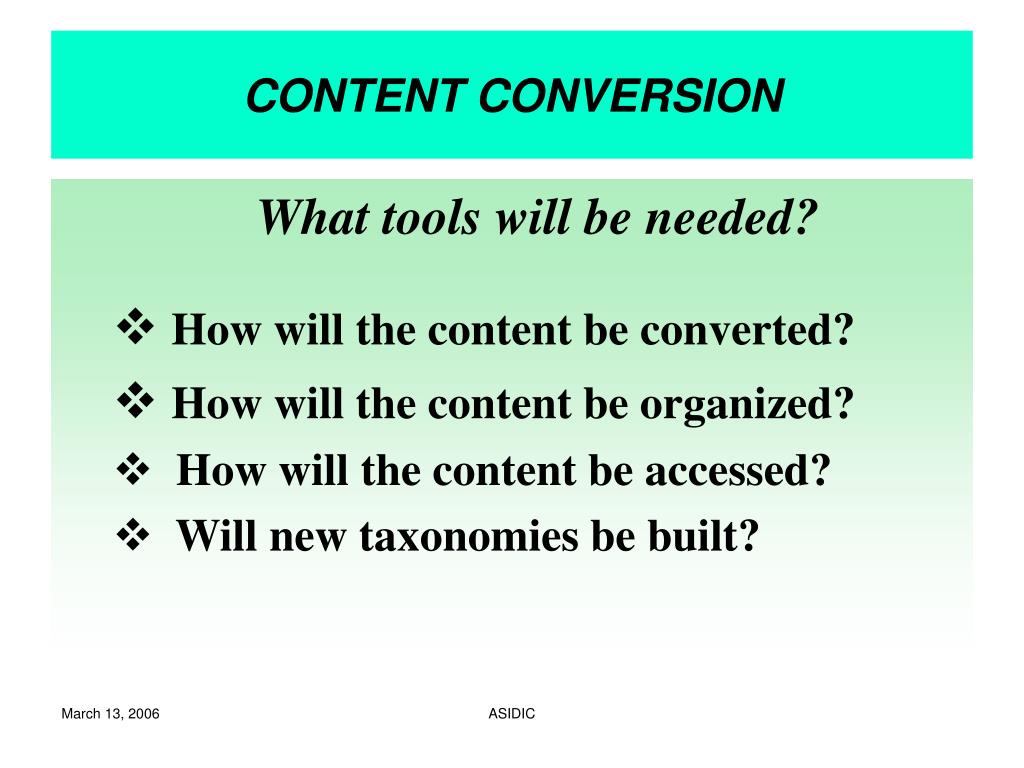 CONTENT CONVERSION

What tools will be needed?

❖ How will the content be converted?
❖ How will the content be organized?
❖ How will the content be accessed?
❖ Will new taxonomies be built?

March 13, 2006

ASIDIC